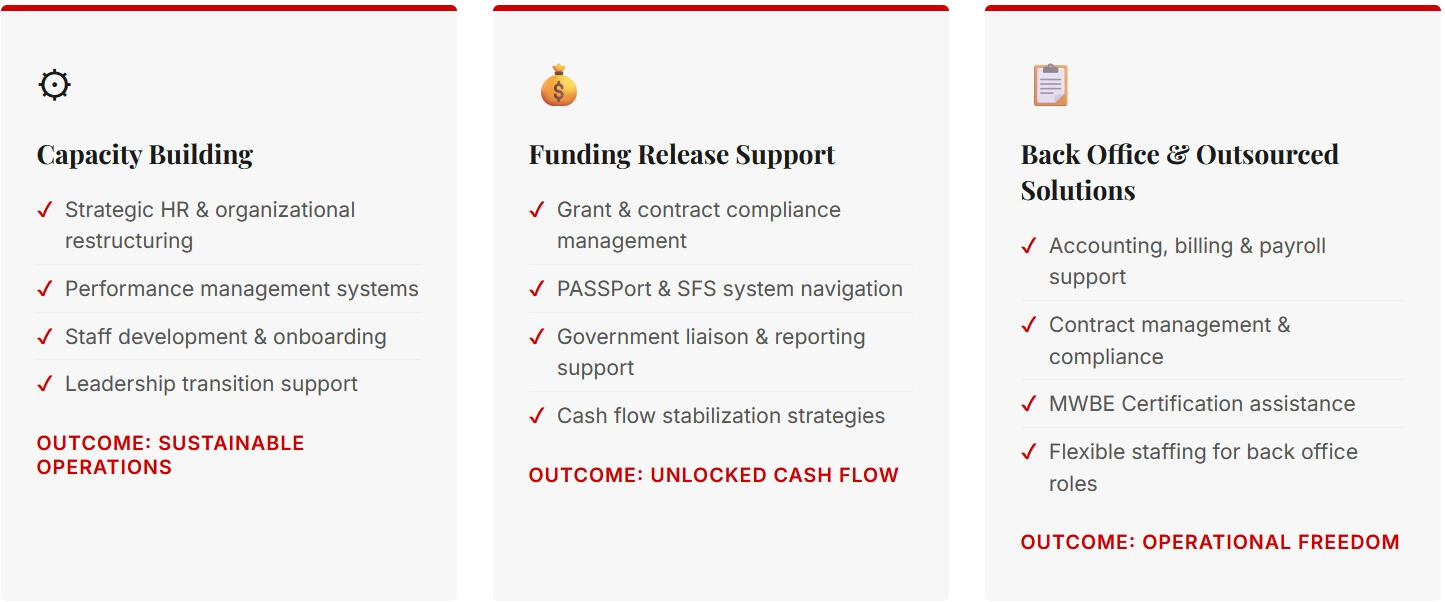 Capacity Building

✓ Strategic HR & organizational restructuring
✓ Performance management systems
✓ Staff development & onboarding
✓ Leadership transition support

OUTCOME: SUSTAINABLE OPERATIONS

Funding Release Support

✓ Grant & contract compliance management
✓ PASSPort & SFS system navigation
✓ Government liaison & reporting support
✓ Cash flow stabilization strategies

OUTCOME: UNLOCKED CASH FLOW

Back Office & Outsourced Solutions

✓ Accounting, billing & payroll support
✓ Contract management & compliance
✓ MWBE Certification assistance
✓ Flexible staffing for back office roles

OUTCOME: OPERATIONAL FREEDOM